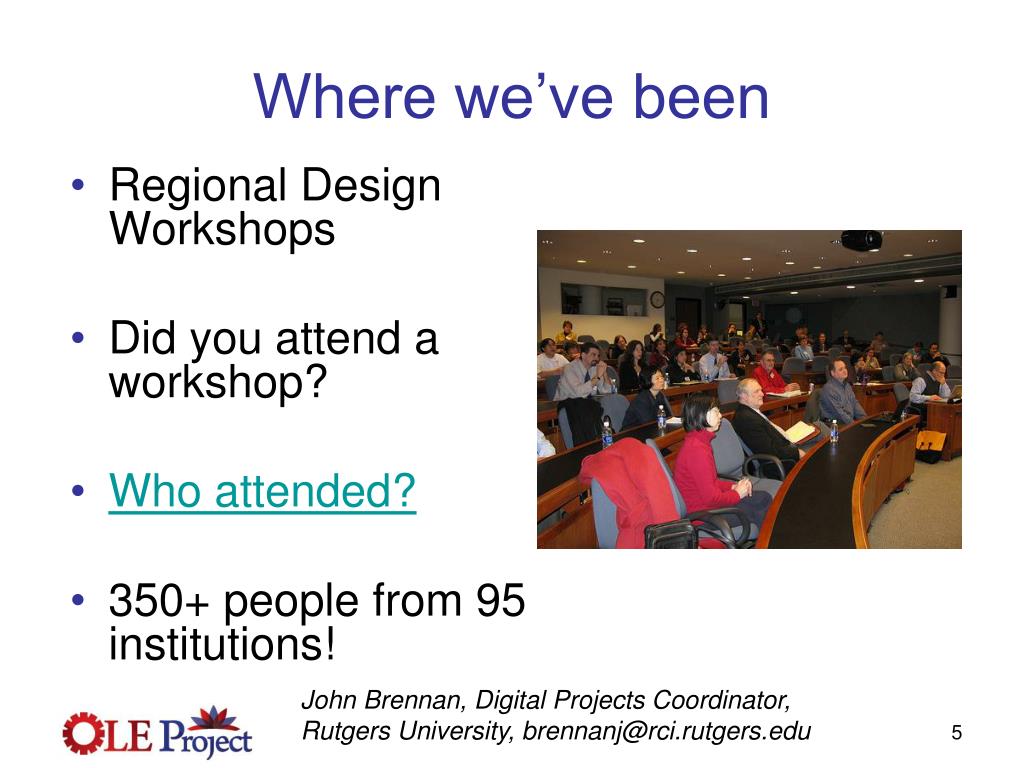 Where we've been

• Regional Design Workshops

• Did you attend a workshop?

• Who attended?

• 350+ people from 95 institutions!

OLE Project

John Brennan, Digital Projects Coordinator, Rutgers University, brennanj@rci.rutgers.edu

5